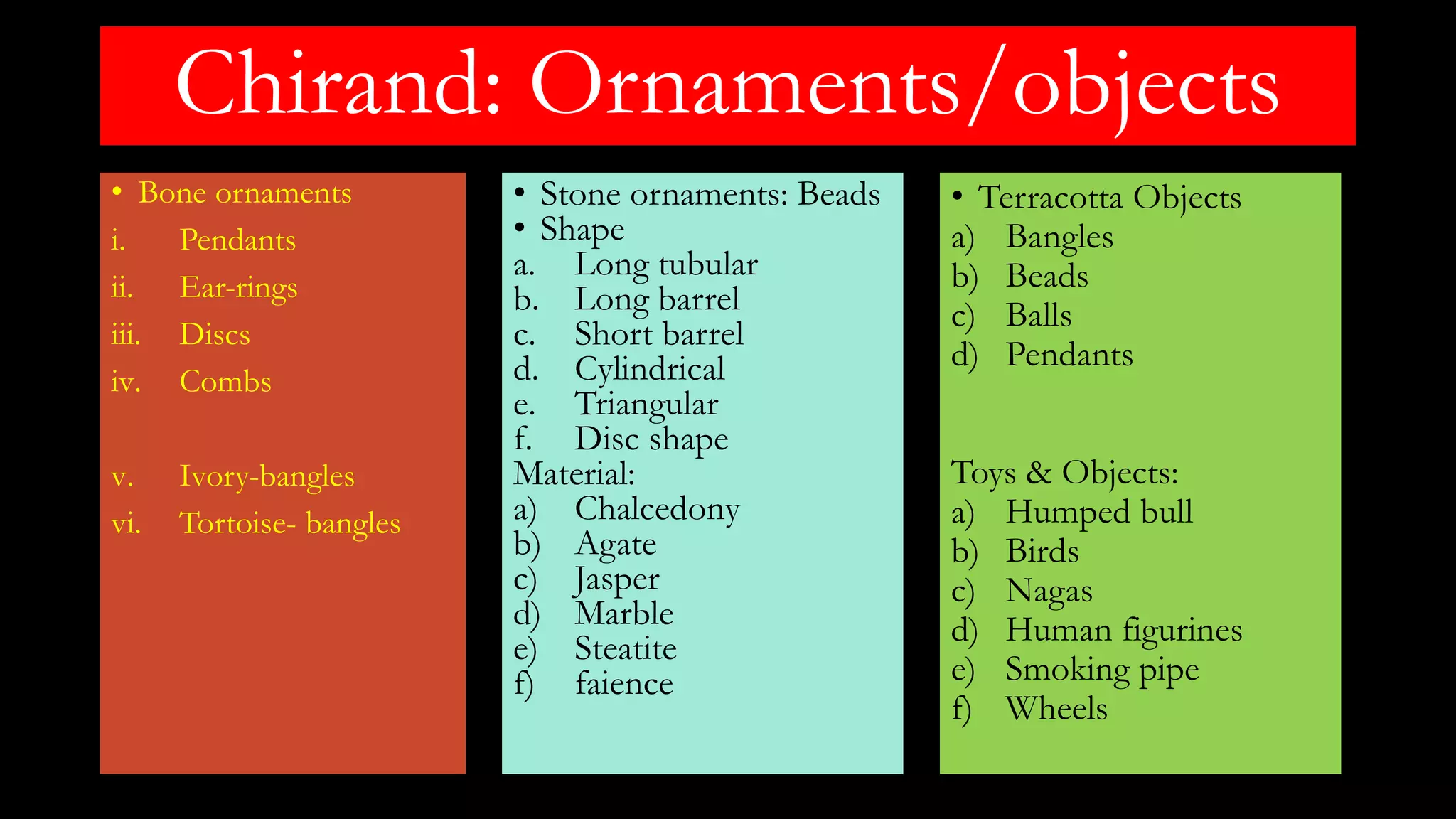 Chirand: Ornaments/objects

• Bone ornaments
i. Pendants
ii. Ear-rings
iii. Discs
iv. Combs

v. Ivory-bangles
vi. Tortoise- bangles

• Stone ornaments: Beads
• Shape
a. Long tubular
b. Long barrel
c. Short barrel
d. Cylindrical
e. Triangular
f. Disc shape
Material:
a) Chalcedony
b) Agate
c) Jasper
d) Marble
e) Steatite
f) faience

• Terracotta Objects
a) Bangles
b) Beads
c) Balls
d) Pendants

Toys & Objects:
a) Humped bull
b) Birds
c) Nagas
d) Human figurines
e) Smoking pipe
f) Wheels